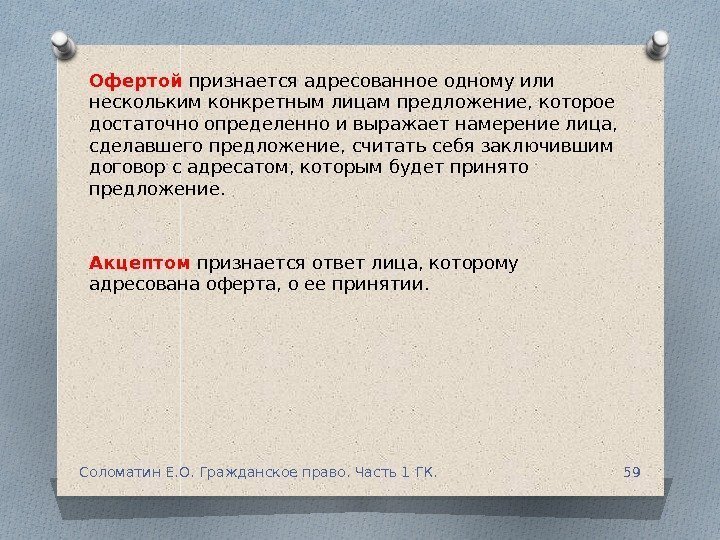 Офертой признается адресованное одному или нескольким конкретным лицам предложение, которое достаточно определенно и выражает намерение лица, сделавшего предложение, считать себя заключившим договор с адресатом, которым будет принято предложение.

Акцептом признается ответ лица, которому адресована оферта, о ее принятии.

Соломатин Е.О. Гражданское право. Часть 1 ГК.

59